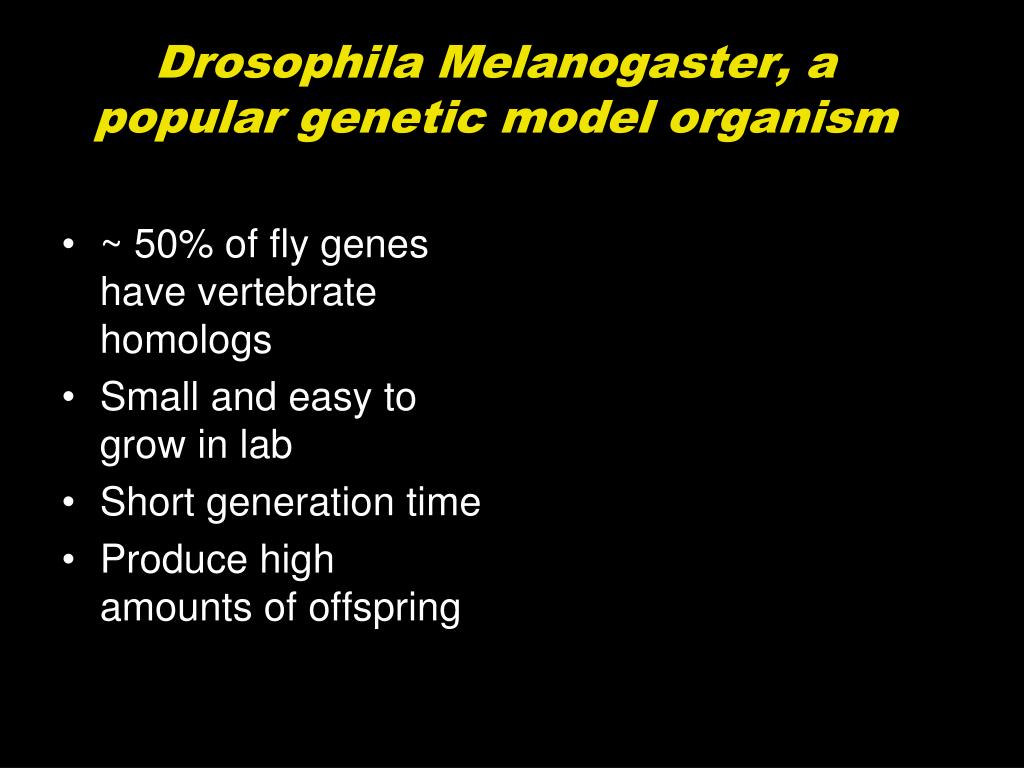 Drosophila Melanogaster, a popular genetic model organism

• ~ 50% of fly genes have vertebrate homologs
• Small and easy to grow in lab
• Short generation time
• Produce high amounts of offspring